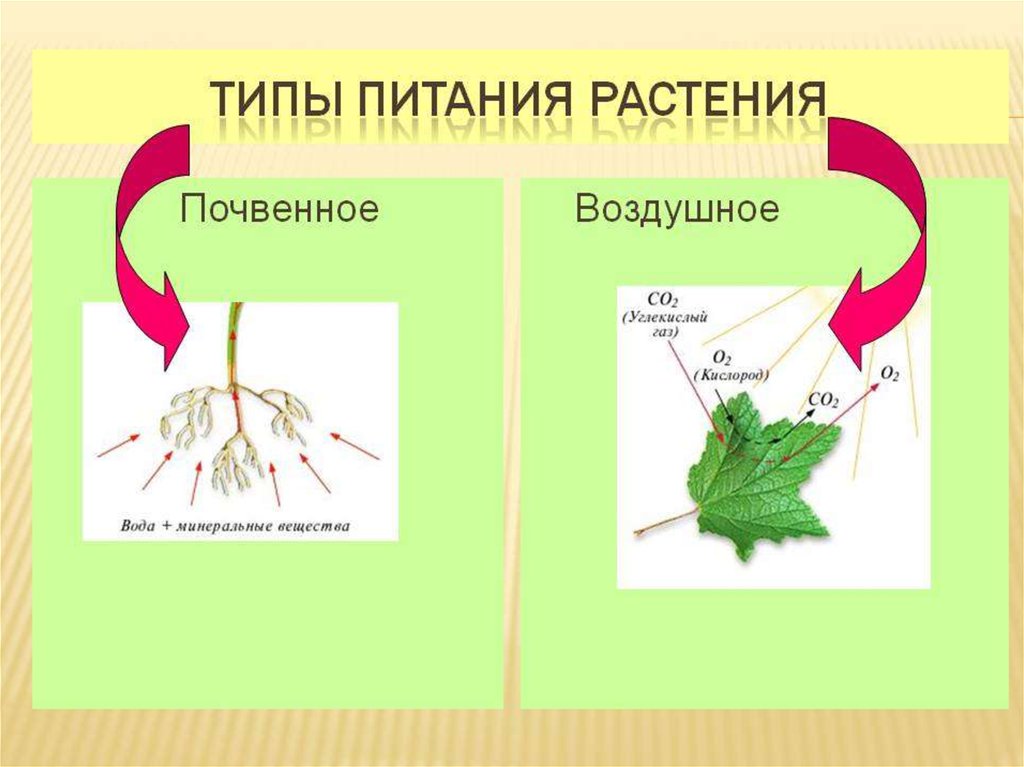 ТИПЫ ПИТАНИЯ РАСТЕНИЯ

Почвенное

Вода + минеральные вещества

Воздушное

$CO_2$ (Углекислый газ)

$O_2$ (Кислород)

$CO_2$

$O_2$